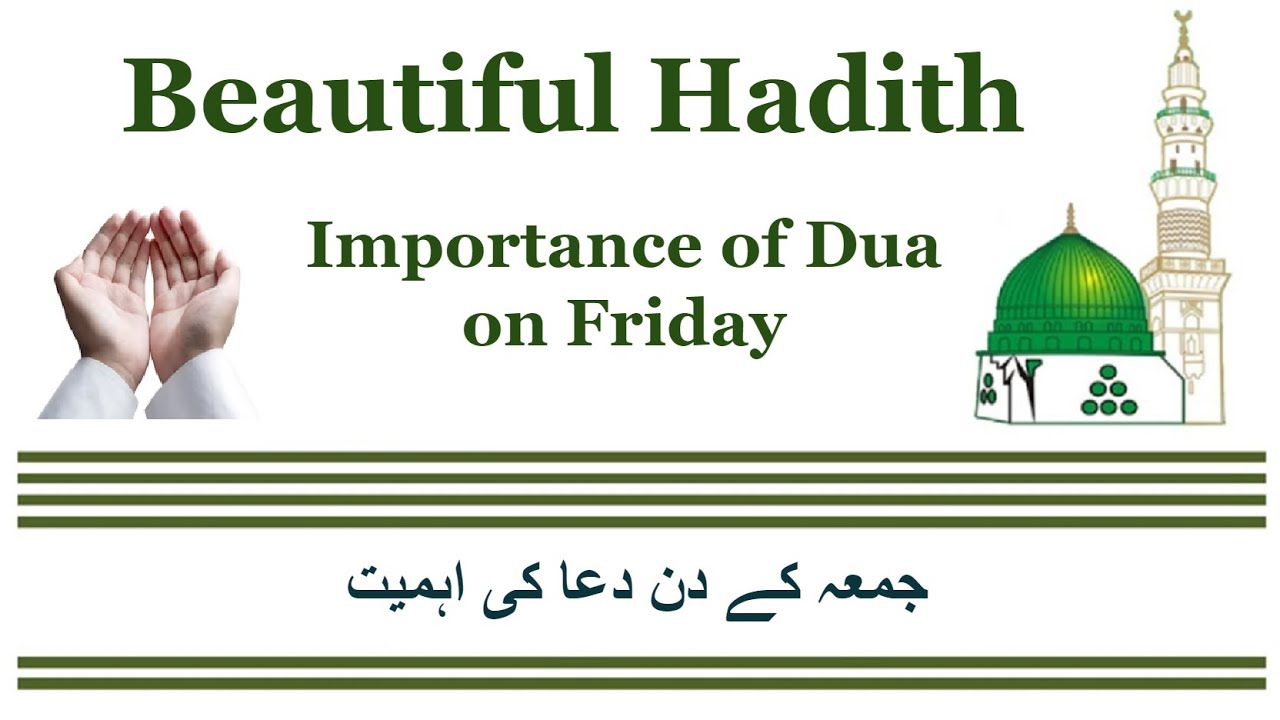 Beautiful Hadith

Importance of Dua on Friday

جمعہ کے دن دعا کی اہمیت